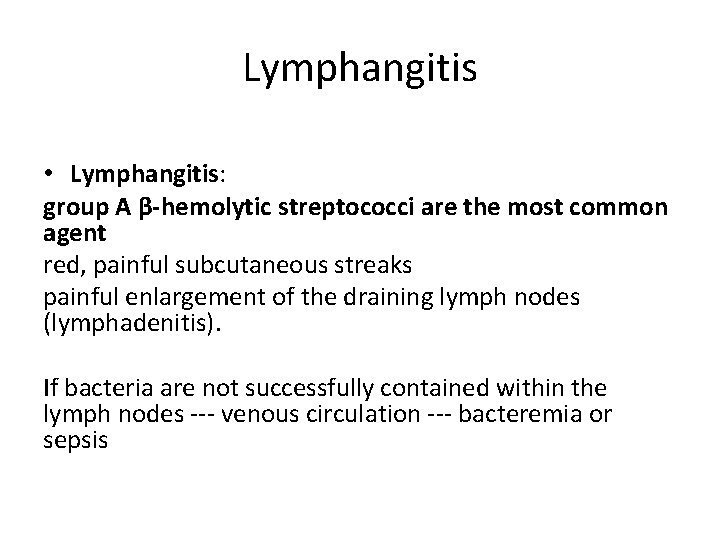 Lymphangitis

• Lymphangitis:
group A β-hemolytic streptococci are the most common agent
red, painful subcutaneous streaks
painful enlargement of the draining lymph nodes (lymphadenitis).

If bacteria are not successfully contained within the lymph nodes --- venous circulation --- bacteremia or sepsis